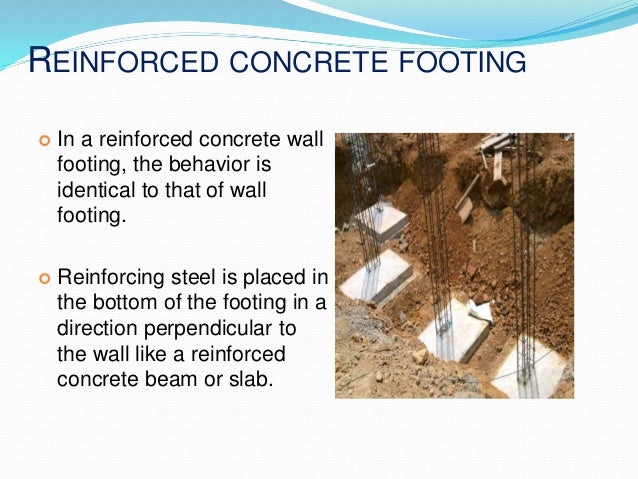 REINFORCED CONCRETE FOOTING

In a reinforced concrete wall footing, the behavior is identical to that of wall footing.

Reinforcing steel is placed in the bottom of the footing in a direction perpendicular to the wall like a reinforced concrete beam or slab.